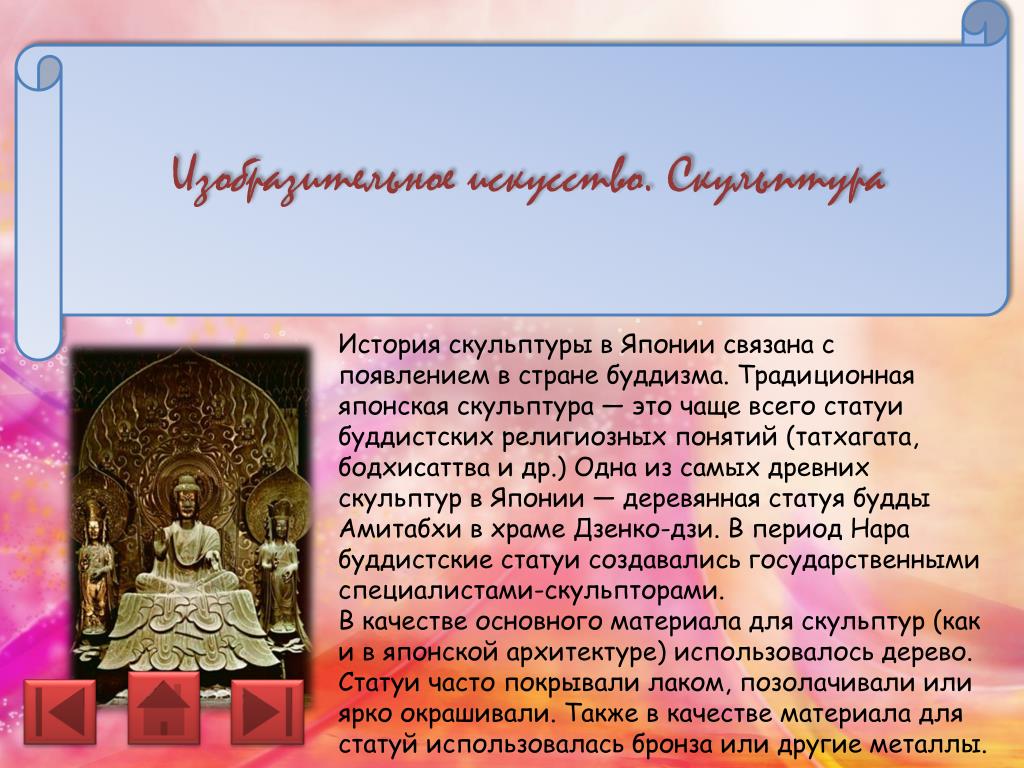 Изобразительное искусство. Скульптура

История скульптуры в Японии связана с появлением в стране буддизма. Традиционная японская скульптура — это чаще всего статуи буддистских религиозных понятий (татхагата, бодхисаттва и др.) Одна из самых древних скульптур в Японии — деревянная статуя будды Амитабхи в храме Дзенко-дзи. В период Нара буддистские статуи создавались государственными специалистами-скульпторами.
В качестве основного материала для скульптур (как и в японской архитектуре) использовалось дерево. Статуи часто покрывали лаком, позолачивали или ярко окрашивали. Также в качестве материала для статуй использовалась бронза или другие металлы.